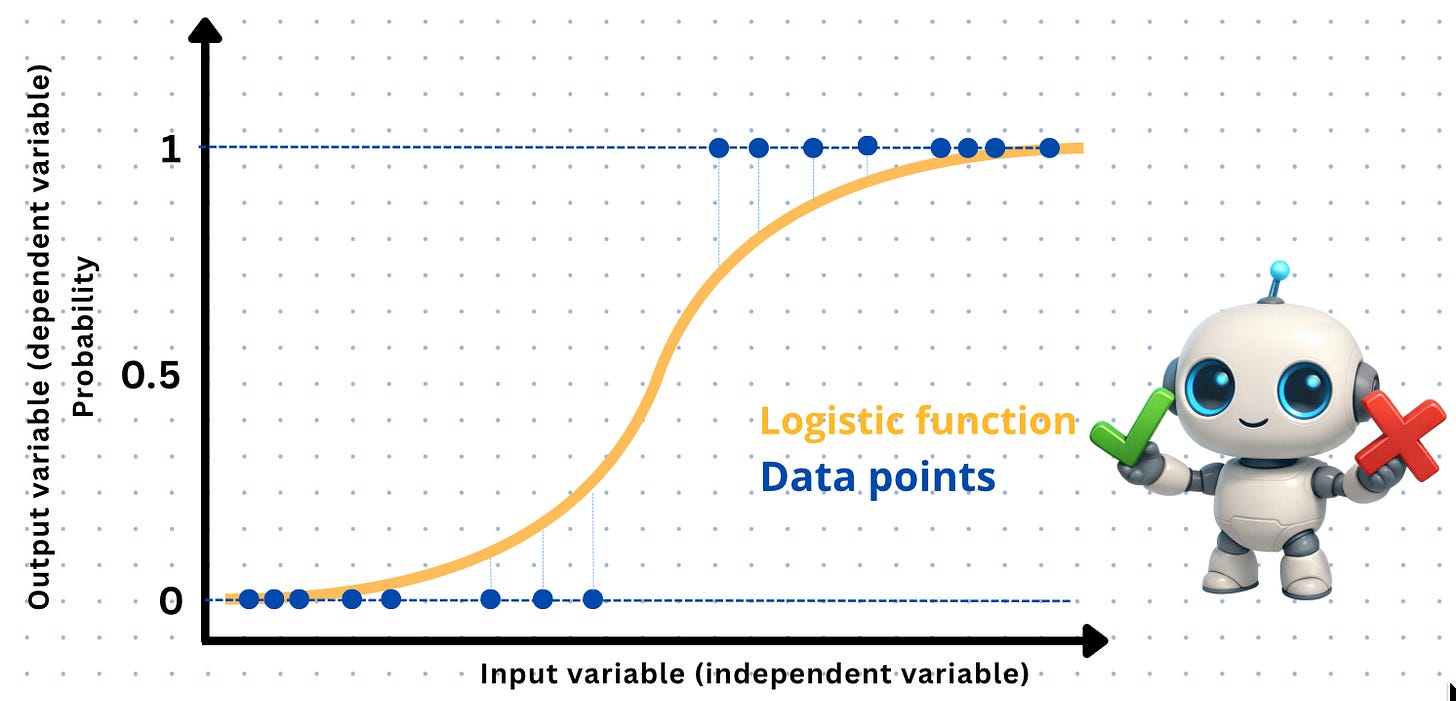 Output variable (dependent variable)
Probability

1

0.5

0

Logistic function
Data points

Input variable (independent variable)